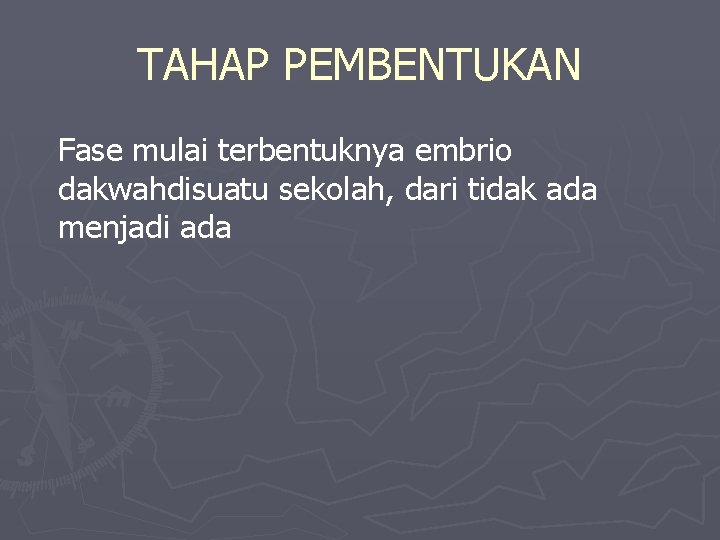 TAHAP PEMBENTUKAN

Fase mulai terbentuknya embrio dakwahdisuatu sekolah, dari tidak ada menjadi ada